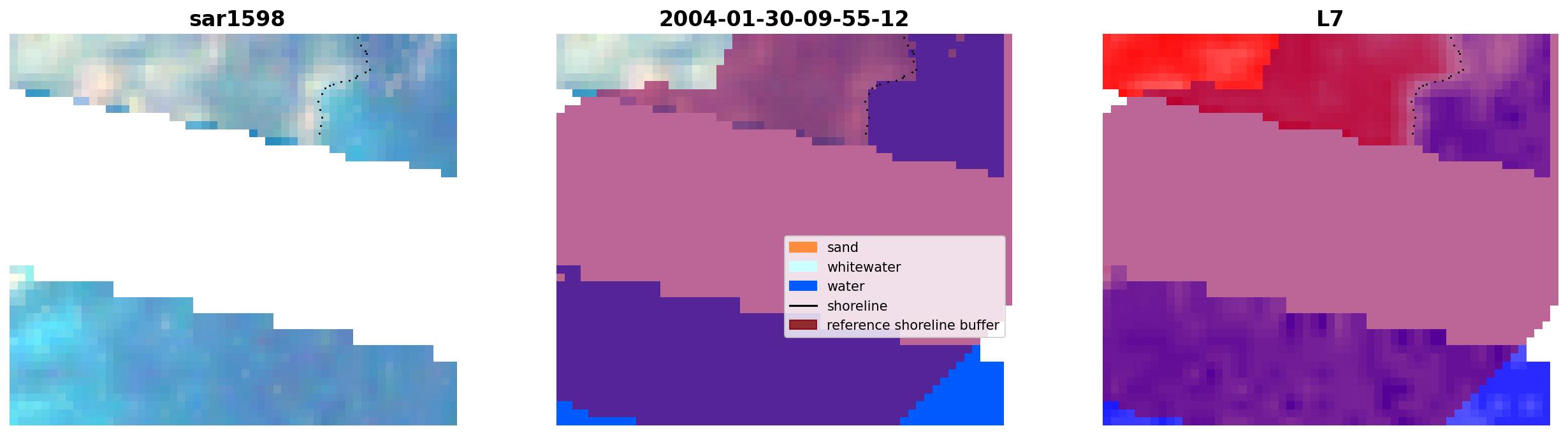 sar1598

2004-01-30-09-55-12

sand
whitewater
water
shoreline
reference shoreline buffer

L7